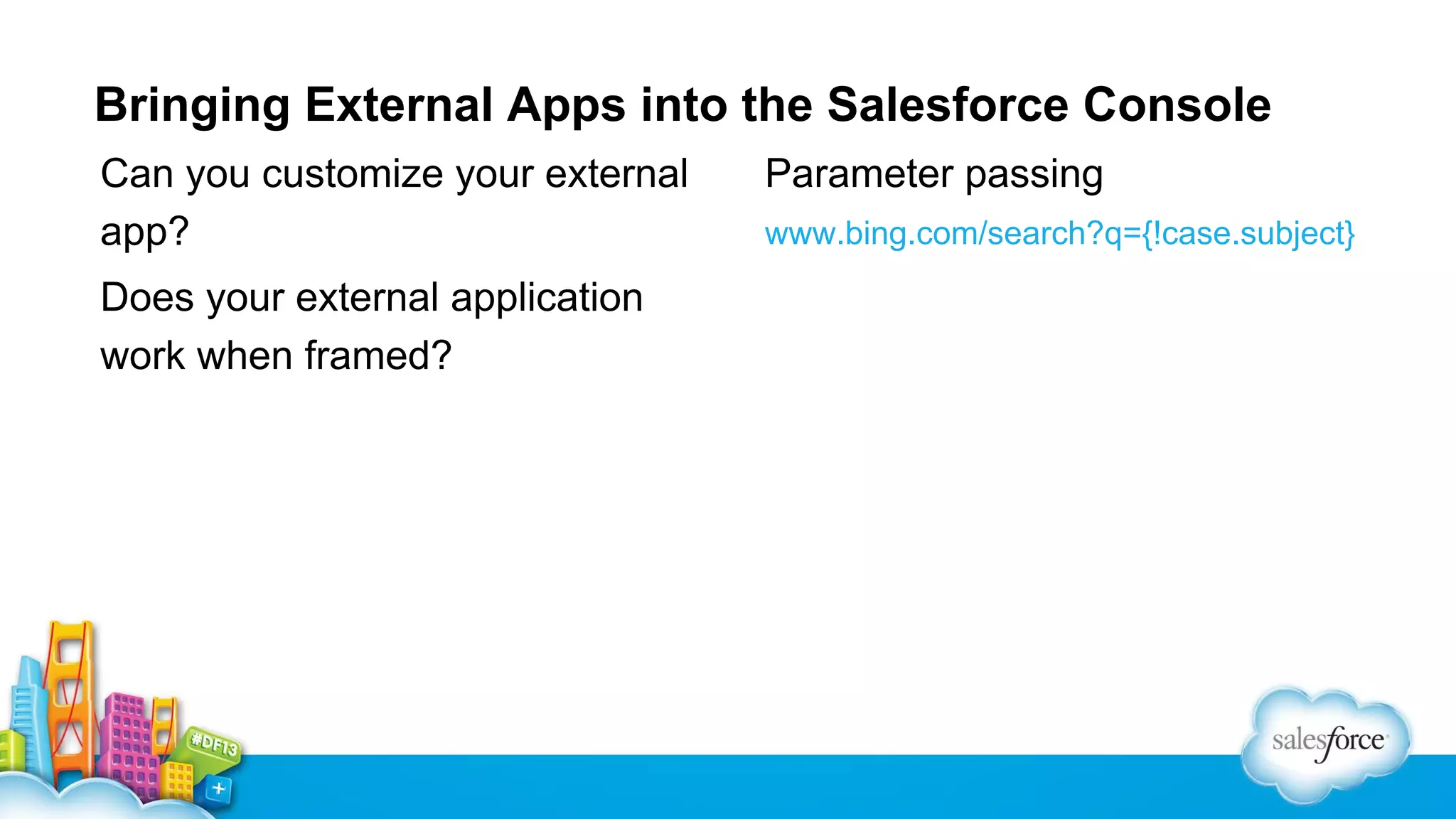 Bringing External Apps into the Salesforce Console

Can you customize your external app?

Does your external application work when framed?

Parameter passing

www.bing.com/search?q={!case.subject}

#DF13

salesforce